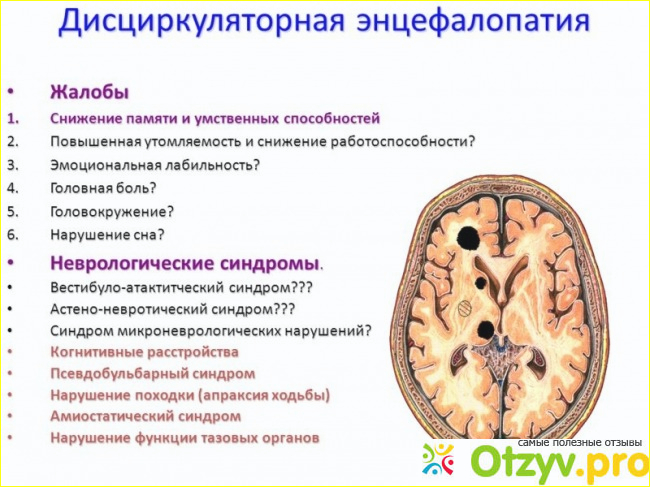 Дисциркуляторная энцефалопатия

• Жалобы
1. Снижение памяти и умственных способностей
2. Повышенная утомляемость и снижение работоспособности?
3. Эмоциональная лабильность?
4. Головная боль?
5. Головокружение?
6. Нарушение сна?
• Неврологические синдромы.
• Вестибуло-атактитческий синдром???
• Астено-невротический синдром???
• Синдром микроневрологических нарушений?
• Когнитивные расстройства
• Псевдобульбарный синдром
• Нарушение походки (апраксия ходьбы)
• Амиостатический синдром
• Нарушение функции тазовых органов

самые полезные отзывы
Otzyv.pro